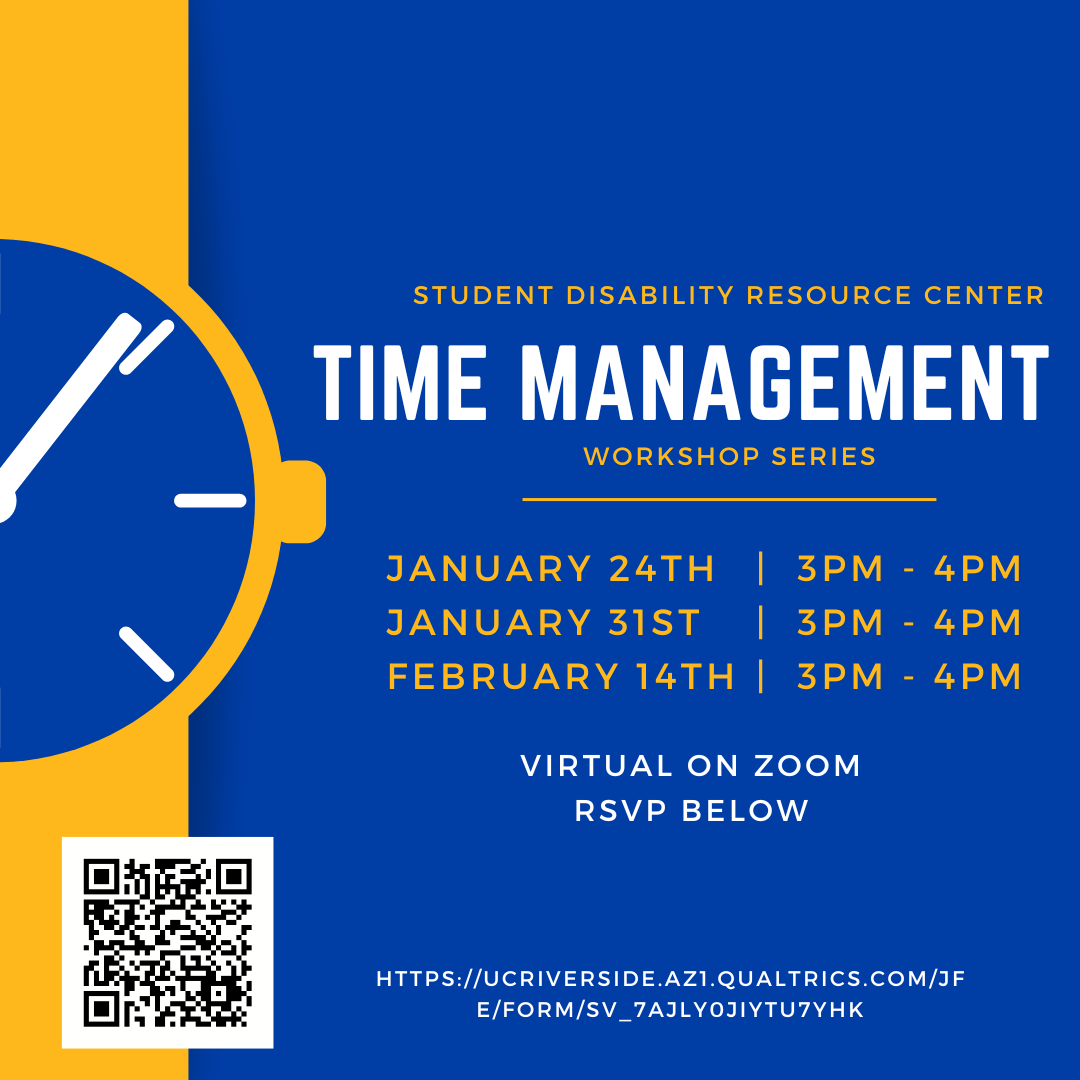 STUDENT DISABILITY RESOURCE CENTER

TIME MANAGEMENT

WORKSHOP SERIES

JANUARY 24TH | 3PM - 4PM
JANUARY 31ST | 3PM - 4PM
FEBRUARY 14TH | 3PM - 4PM

VIRTUAL ON ZOOM
RSVP BELOW

HTTPS://UCRIVERSIDE.AZ1.QUALTRICS.COM/JFE/FORM/SV_7AJLY0JIYTU7YHK